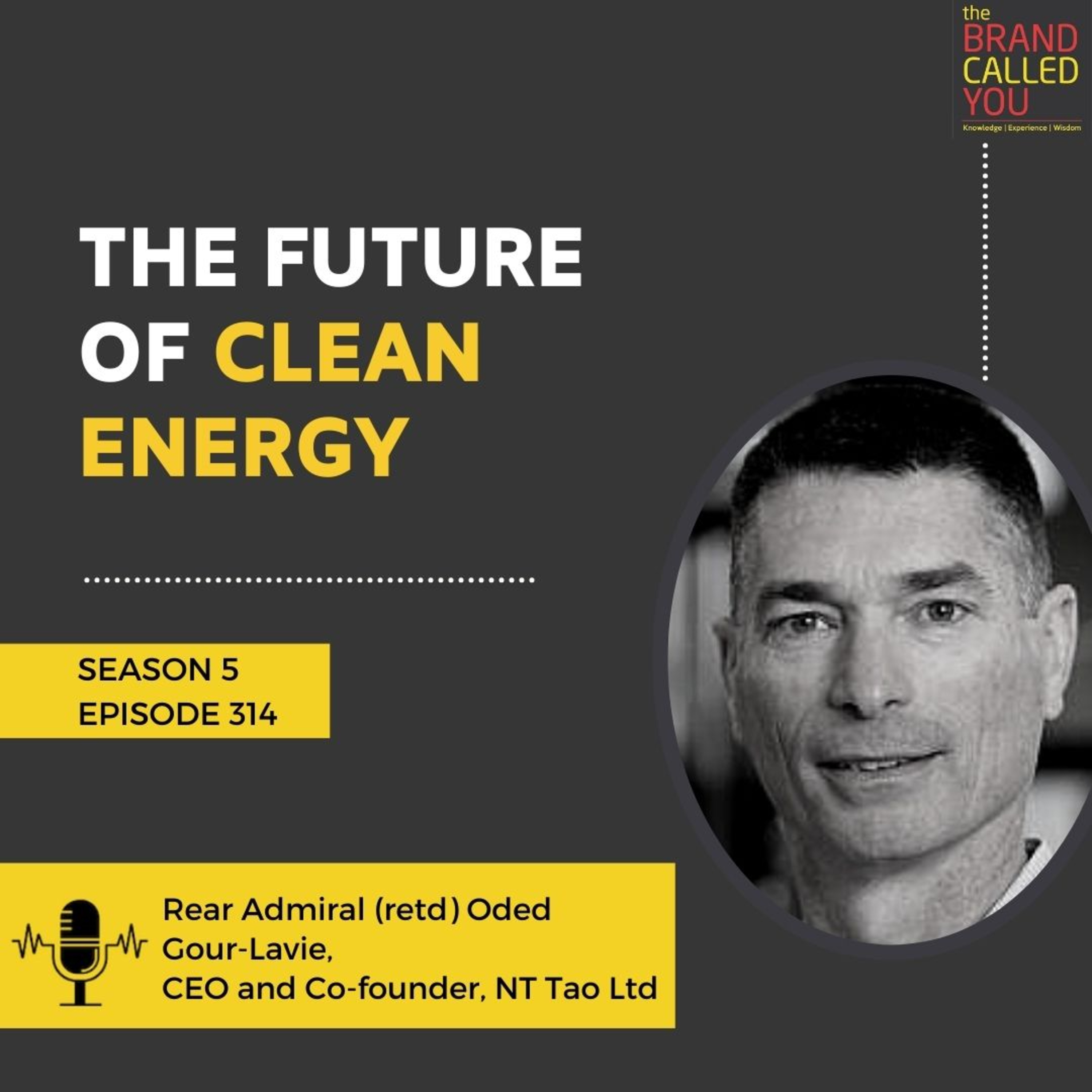 the BRAND CALLED YOU
Knowledge | Experience | Wisdom

THE FUTURE OF CLEAN ENERGY

SEASON 5
EPISODE 314

Rear Admiral (retd) Oded Gour-Lavie,
CEO and Co-founder, NT Tao Ltd